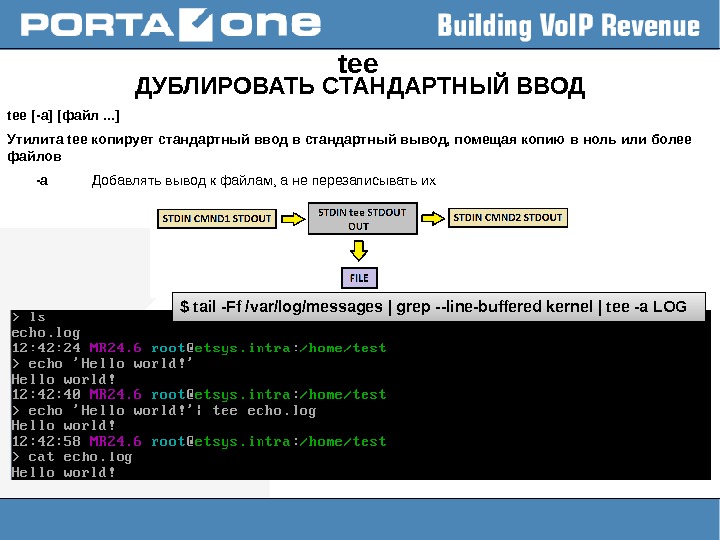 PORTAONE Building VoIP Revenue

tee
ДУБЛИРОВАТЬ СТАНДАРТНЫЙ ВВОД

tee [-a] [файл ...]

Утилита tee копирует стандартный ввод в стандартный вывод, помещая копию в ноль или более файлов

-a Добавлять вывод к файлам, а не перезаписывать их

STDIN CMND1 STDOUT
STDIN tee STDOUT OUT
STDIN CMND2 STDOUT
FILE

$ tail -Ff /var/log/messages | grep --line-buffered kernel | tee -a LOG

> ls
echo.log
12:42:24 MR24.6 root@etsys.intra:/home/test
> echo 'Hello world!'
Hello world!
12:42:40 MR24.6 root@etsys.intra:/home/test
> echo 'Hello world!'| tee echo.log
Hello world!
12:42:58 MR24.6 root@etsys.intra:/home/test
> cat echo.log
Hello world!